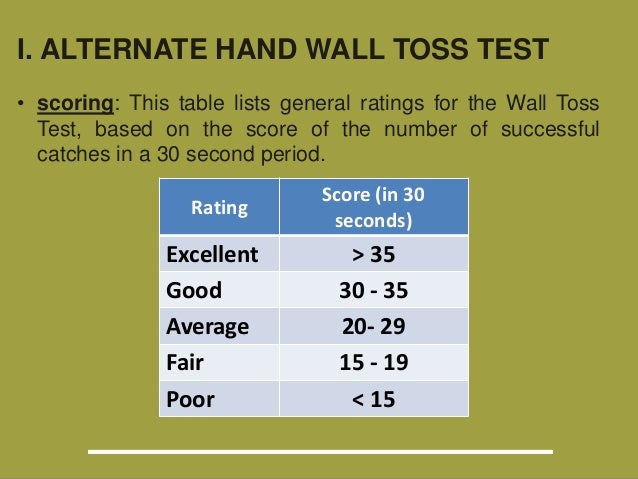 I. ALTERNATE HAND WALL TOSS TEST

• scoring: This table lists general ratings for the Wall Toss Test, based on the score of the number of successful catches in a 30 second period.

| Rating | Score (in 30 seconds) |
|---|---|
| Excellent | > 35 |
| Good | 30 - 35 |
| Average | 20- 29 |
| Fair | 15 - 19 |
| Poor | < 15 |